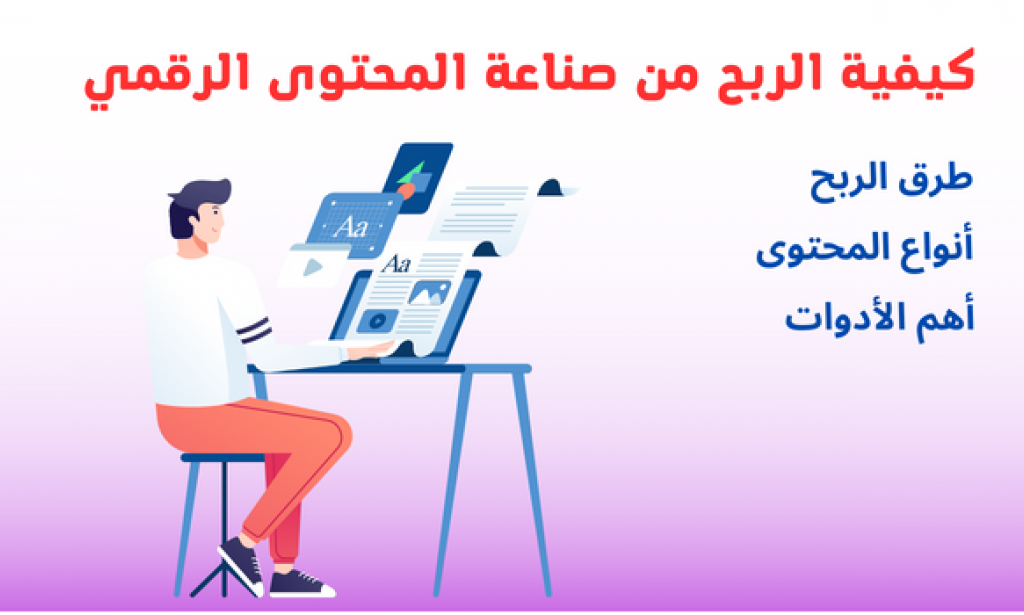 كيفية الربح من صناعة المحتوى الرقمي

طرق الربح

أنواع المحتوى

أهم الأدوات

Aa

Aa